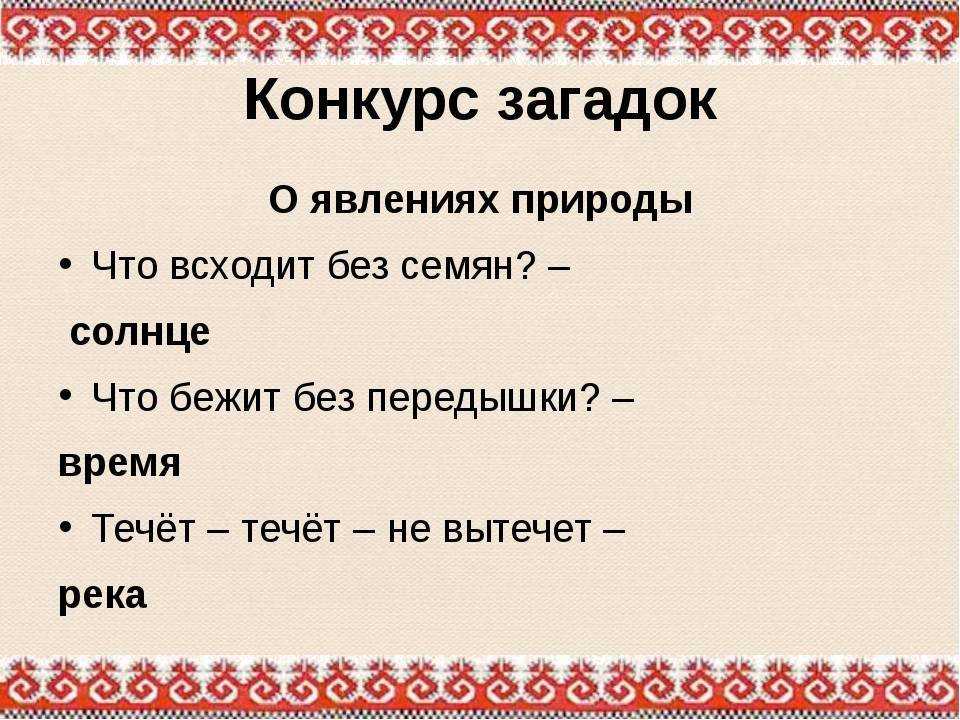 Конкурс загадок

О явлениях природы

• Что всходит без семян? –

солнце

• Что бежит без передышки? –

время

• Течёт – течёт – не вытечет –

река